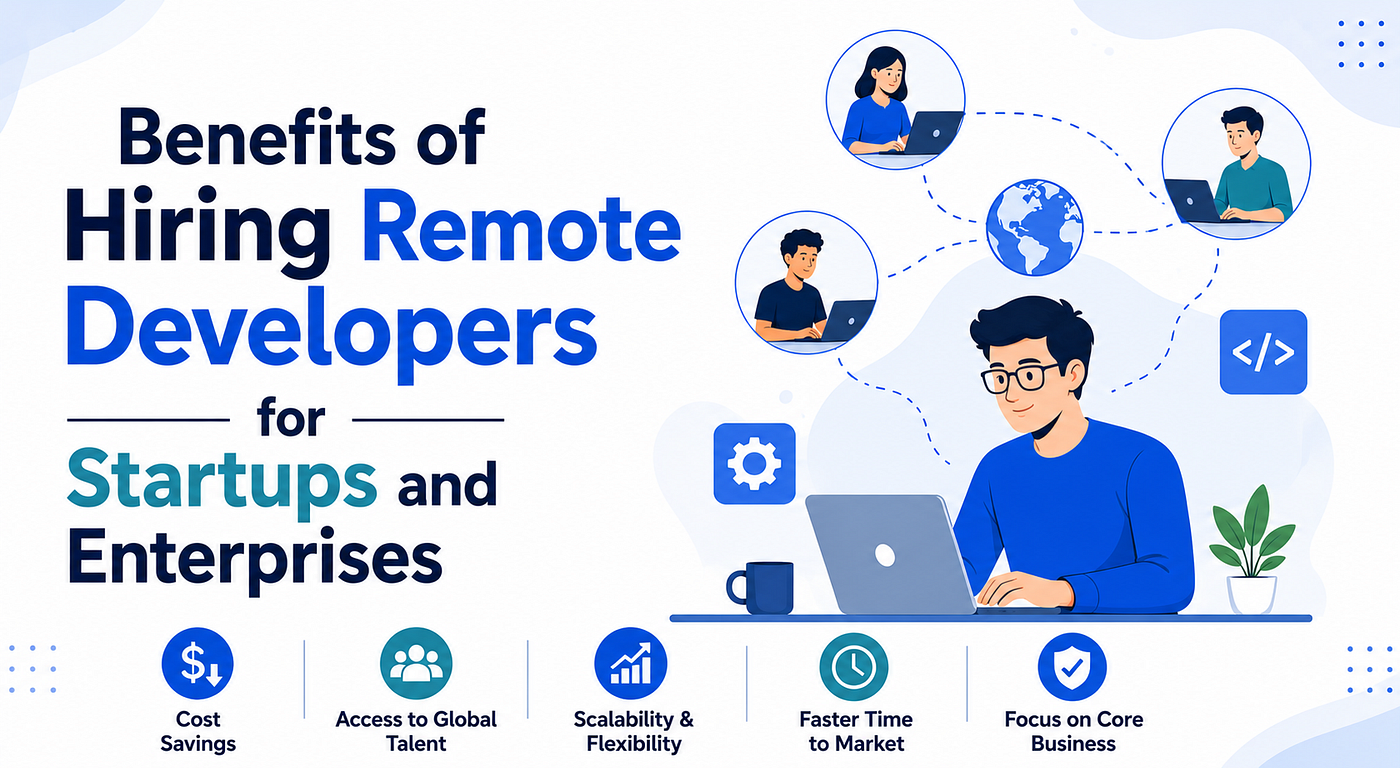 Benefits of Hiring Remote Developers for Startups and Enterprises

</>

Cost Savings

Access to Global Talent

Scalability & Flexibility

Faster Time to Market

Focus on Core Business